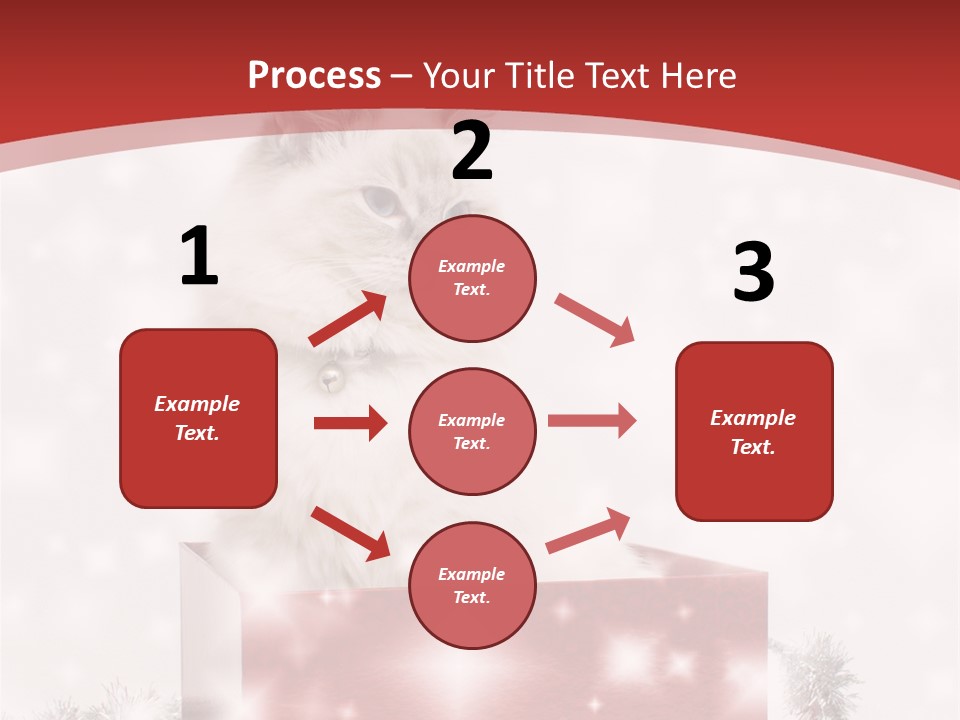 Process – Your Title Text Here

1

Example Text.

2

Example Text.

Example Text.

Example Text.

3

Example Text.